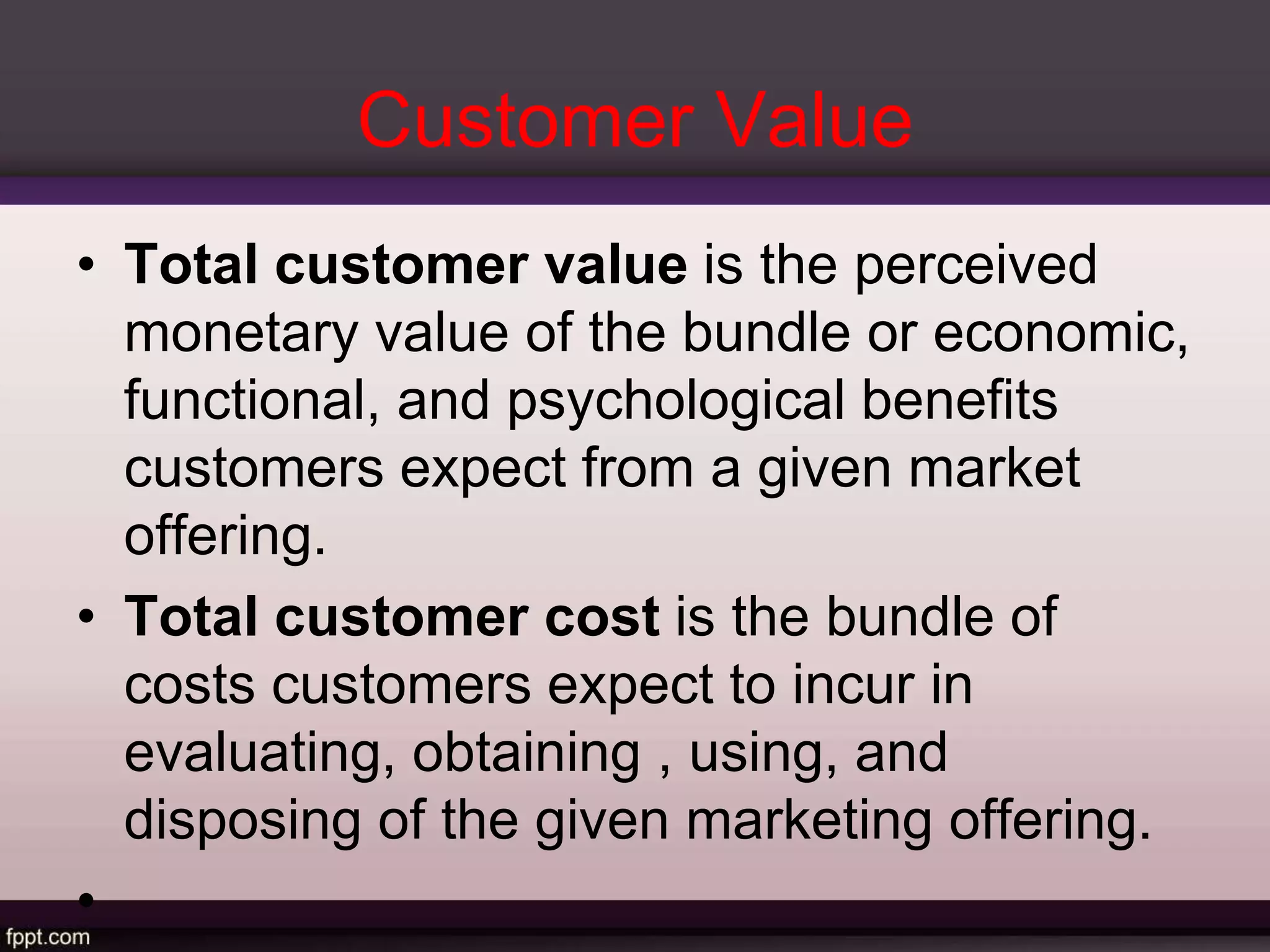 Customer Value

• Total customer value is the perceived monetary value of the bundle or economic, functional, and psychological benefits customers expect from a given market offering.

• Total customer cost is the bundle of costs customers expect to incur in evaluating, obtaining , using, and disposing of the given marketing offering.

•

fppt.com